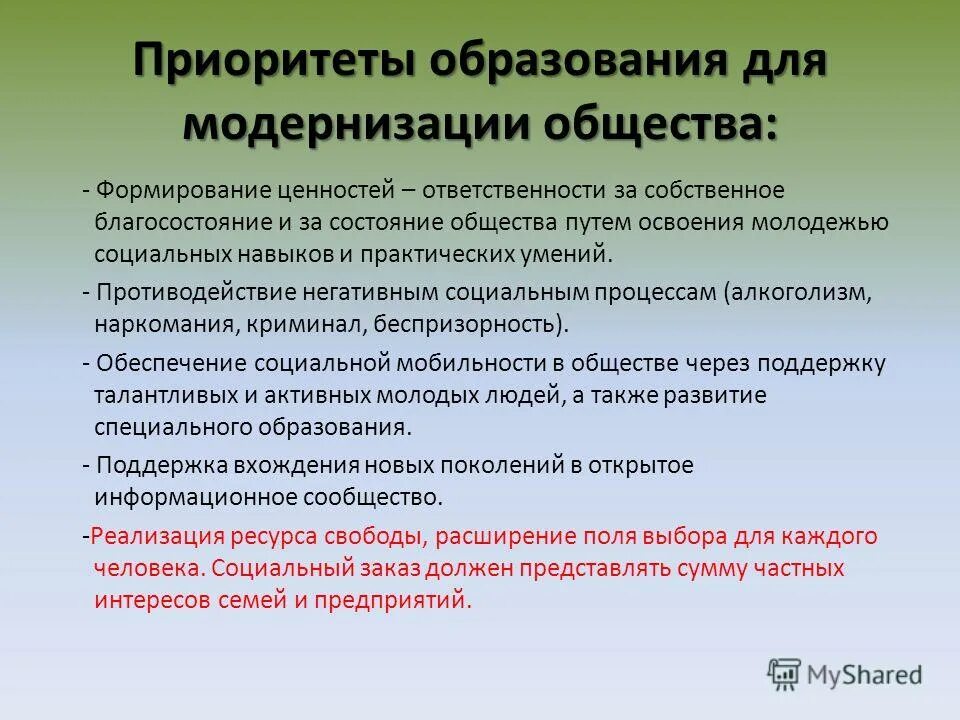 Приоритеты образования для модернизации общества:

- Формирование ценностей – ответственности за собственное благосостояние и за состояние общества путем освоения молодежью социальных навыков и практических умений.

- Противодействие негативным социальным процессам (алкоголизм, наркомания, криминал, беспризорность).

- Обеспечение социальной мобильности в обществе через поддержку талантливых и активных молодых людей, а также развитие специального образования.

- Поддержка вхождения новых поколений в открытое информационное сообщество.

-Реализация ресурса свободы, расширение поля выбора для каждого человека. Социальный заказ должен представлять сумму частных интересов семей и предприятий.

MyShared